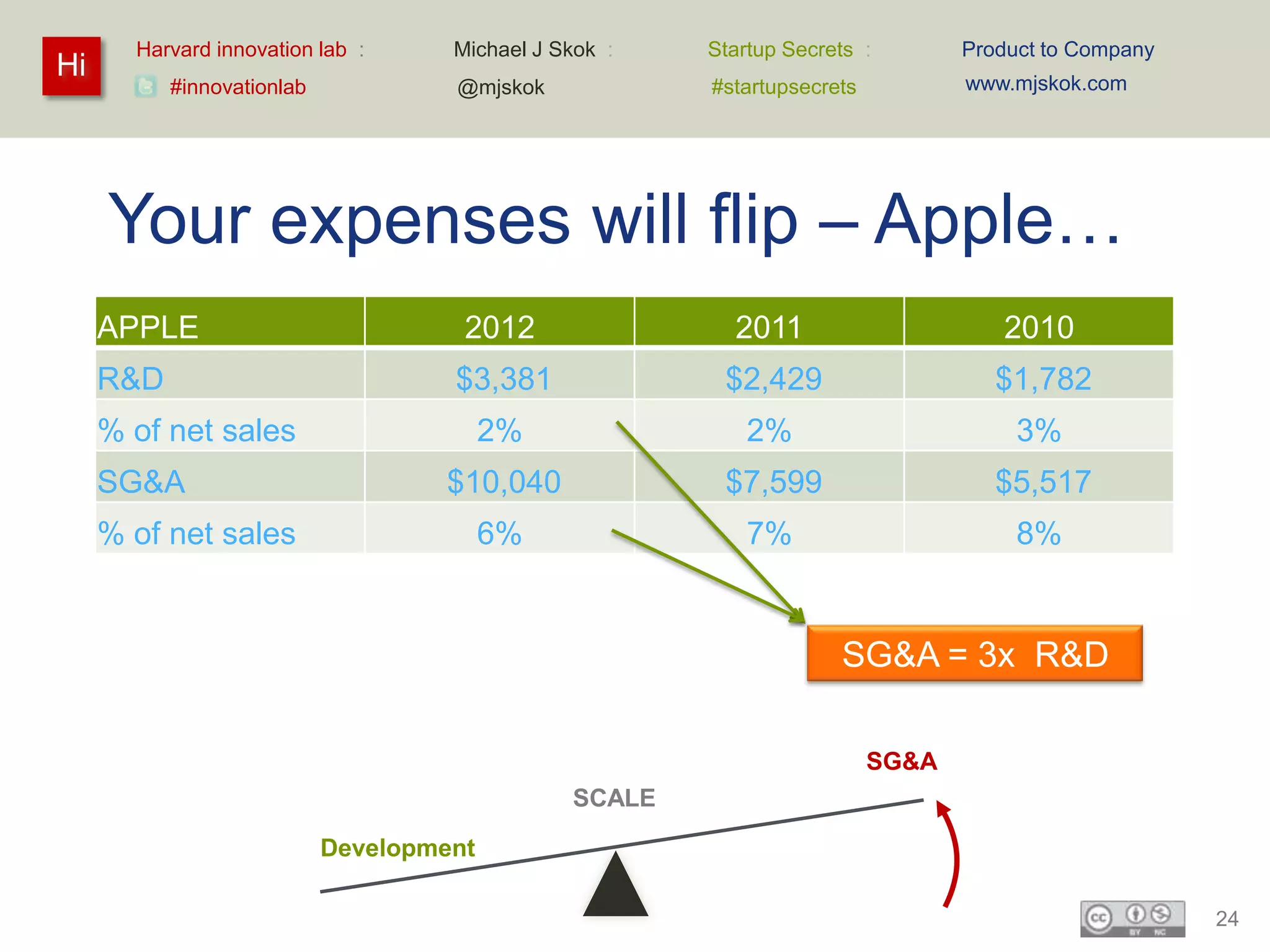 Hi

Harvard innovation lab : #innovationlab

Michael J Skok : @mjskok

Startup Secrets : #startupsecrets

Product to Company www.mjskok.com

Your expenses will flip – Apple…

| APPLE | 2012 | 2011 | 2010 |
|---|---|---|---|
| R&D | \$3,381 | \$2,429 | \$1,782 |
| % of net sales | 2% | 2% | 3% |
| SG&A | \$10,040 | \$7,599 | \$5,517 |
| % of net sales | 6% | 7% | 8% |

SG&A = 3x R&D

SG&A

SCALE

Development

cc BY NC

24